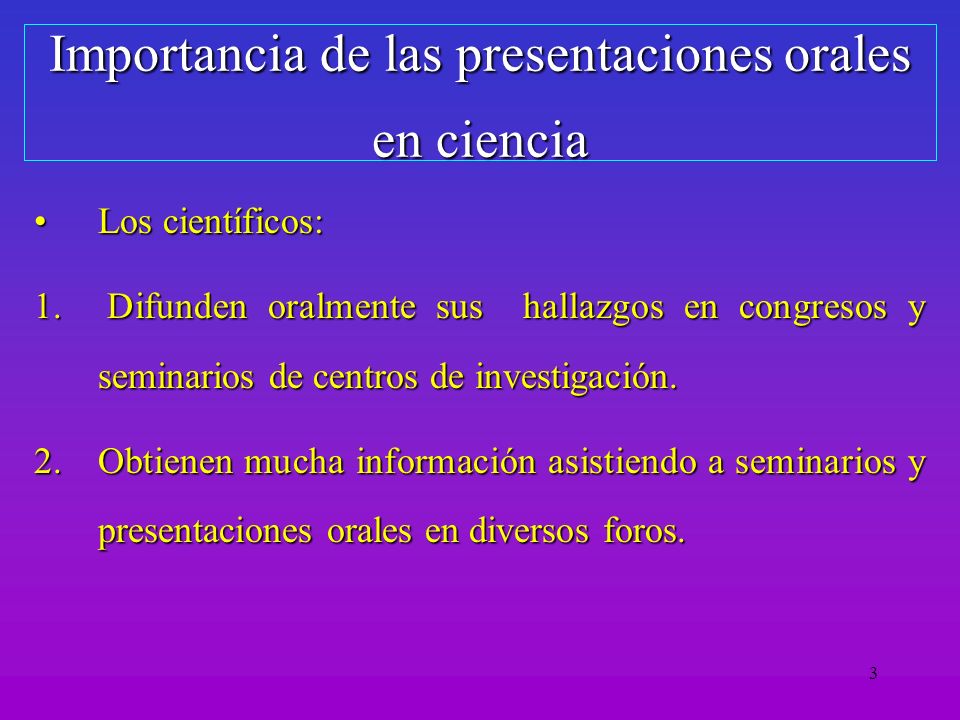 Importancia de las presentaciones orales en ciencia

• Los científicos:

1. Difunden oralmente sus hallazgos en congresos y seminarios de centros de investigación.

2. Obtienen mucha información asistiendo a seminarios y presentaciones orales en diversos foros.

3